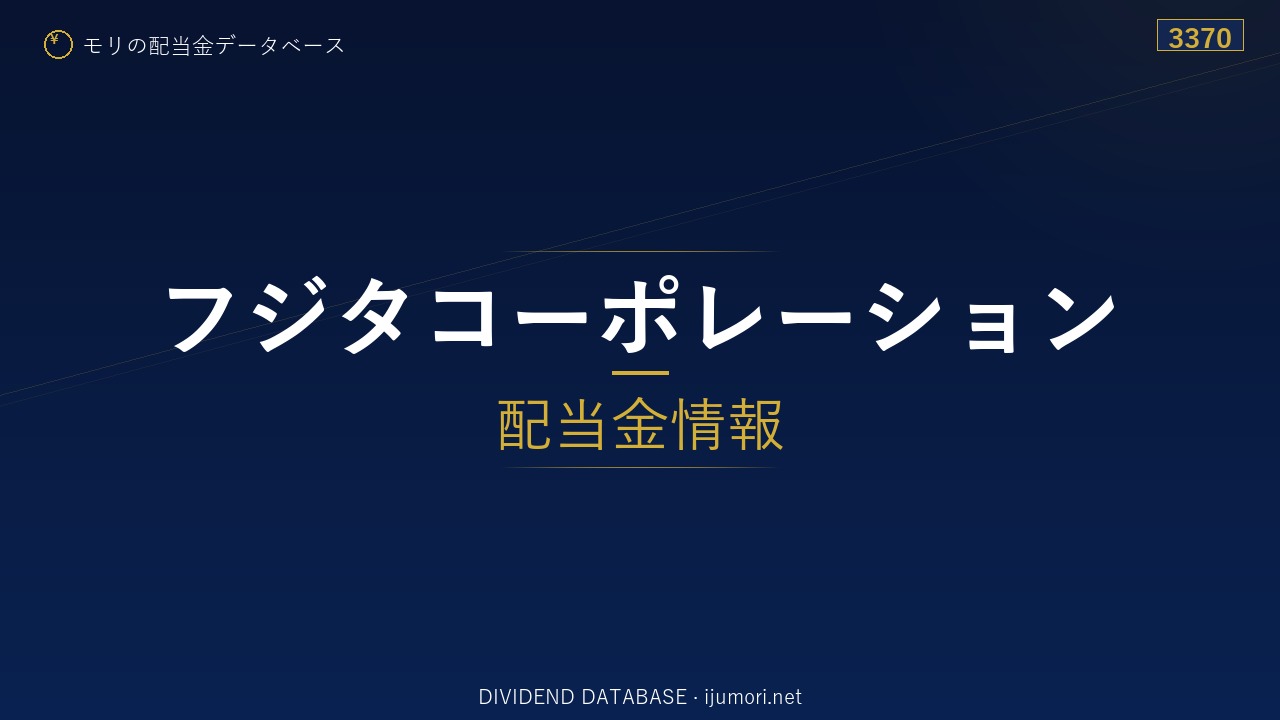 ¥ モリの配当金データベース

3370

フジタコーポレーション

配当金情報

DIVIDEND DATABASE · ijumori.net